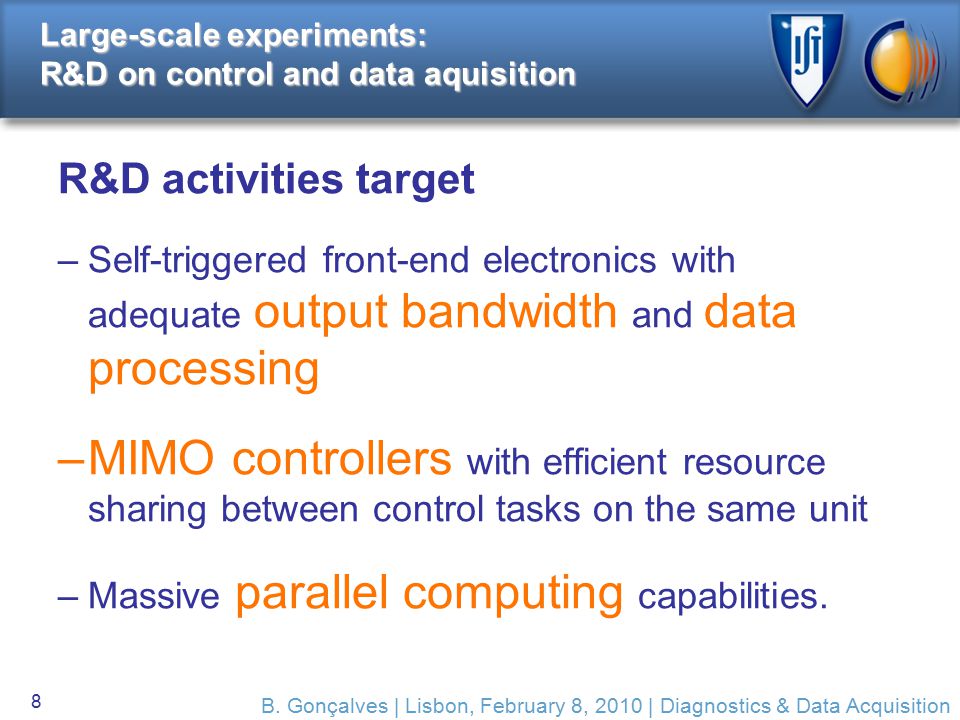 Large-scale experiments:
R&D on control and data aquisition

IST

R&D activities target

– Self-triggered front-end electronics with adequate output bandwidth and data processing

– MIMO controllers with efficient resource sharing between control tasks on the same unit

– Massive parallel computing capabilities.

8

B. Gonçalves | Lisbon, February 8, 2010 | Diagnostics & Data Acquisition